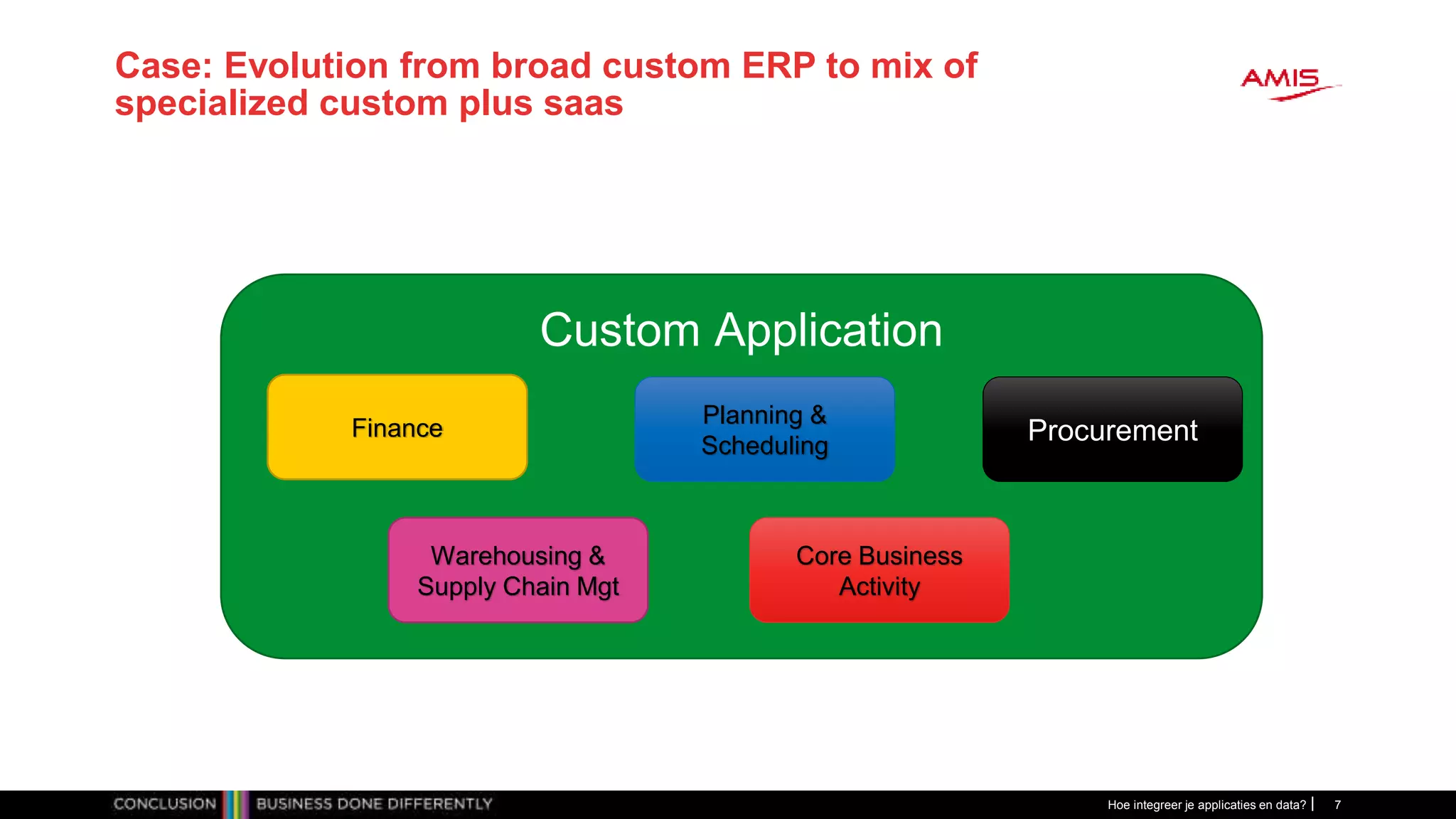 Case: Evolution from broad custom ERP to mix of specialized custom plus saas

AMIS

Custom Application

Finance

Planning & Scheduling

Procurement

Warehousing & Supply Chain Mgt

Core Business Activity

CONCLUSION BUSINESS DONE DIFFERENTLY

Hoe integreer je applicaties en data? | 7